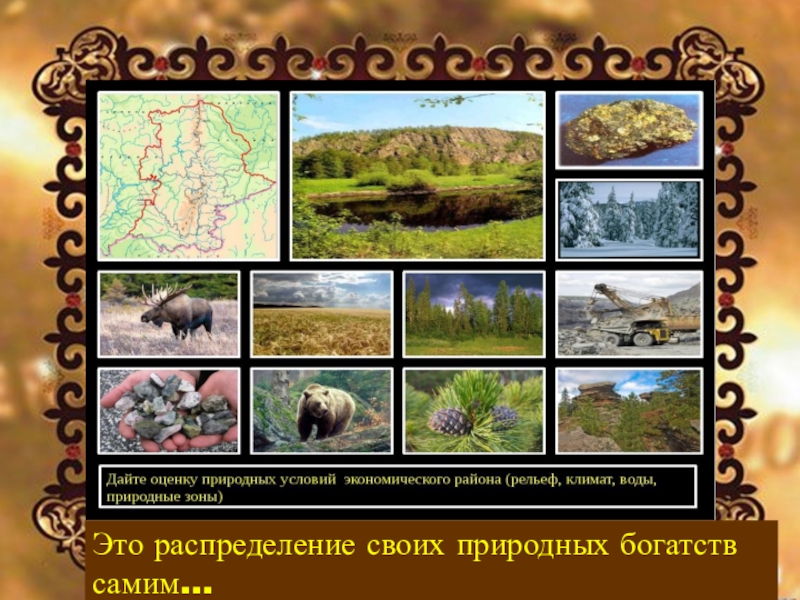 Дайте оценку природных условий экономического района (рельеф, климат, воды, природные зоны)

Это распределение своих природных богатств самим...